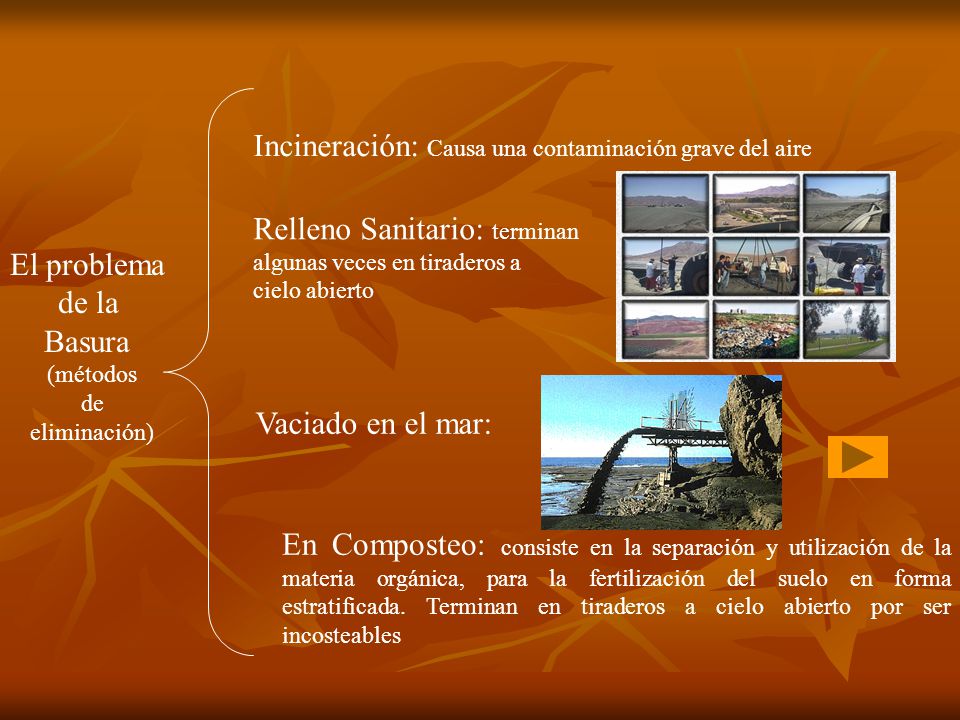 El problema de la Basura (métodos de eliminación)

Incineración: Causa una contaminación grave del aire

Relleno Sanitario: terminan algunas veces en tiraderos a cielo abierto

Vaciado en el mar:

En Composteo: consiste en la separación y utilización de la materia orgánica, para la fertilización del suelo en forma estratificada. Terminan en tiraderos a cielo abierto por ser incosteables